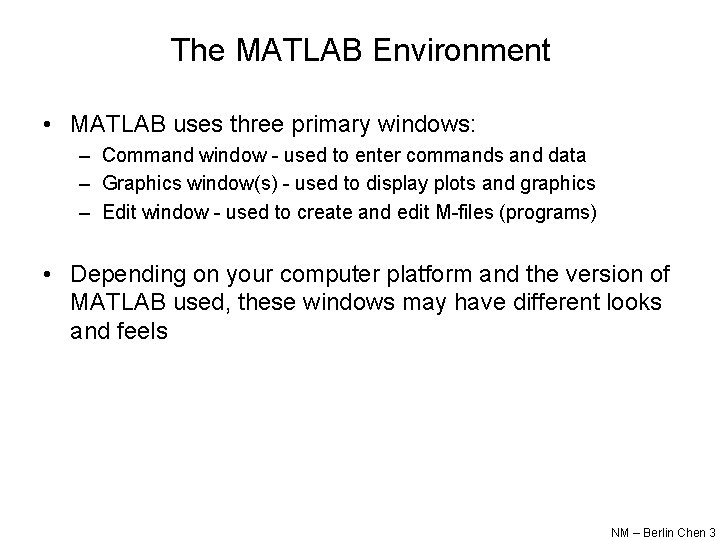 The MATLAB Environment

• MATLAB uses three primary windows:
– Command window - used to enter commands and data
– Graphics window(s) - used to display plots and graphics
– Edit window - used to create and edit M-files (programs)

• Depending on your computer platform and the version of MATLAB used, these windows may have different looks and feels

NM – Berlin Chen 3